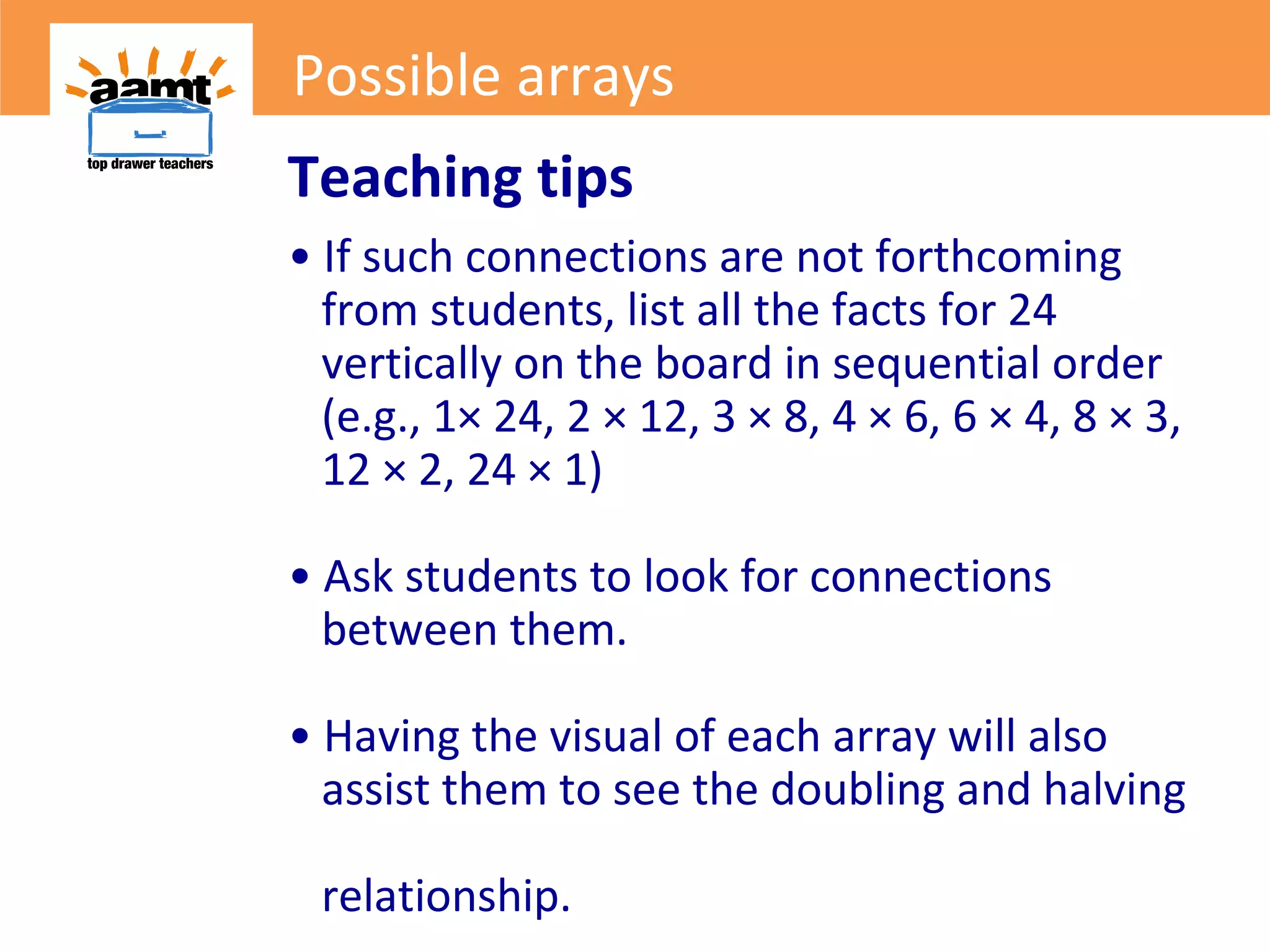 aamt
top drawer teachers

Possible arrays

Teaching tips

• If such connections are not forthcoming from students, list all the facts for 24 vertically on the board in sequential order (e.g., 1× 24, 2 × 12, 3 × 8, 4 × 6, 6 × 4, 8 × 3, 12 × 2, 24 × 1)

• Ask students to look for connections between them.

• Having the visual of each array will also assist them to see the doubling and halving

relationship.